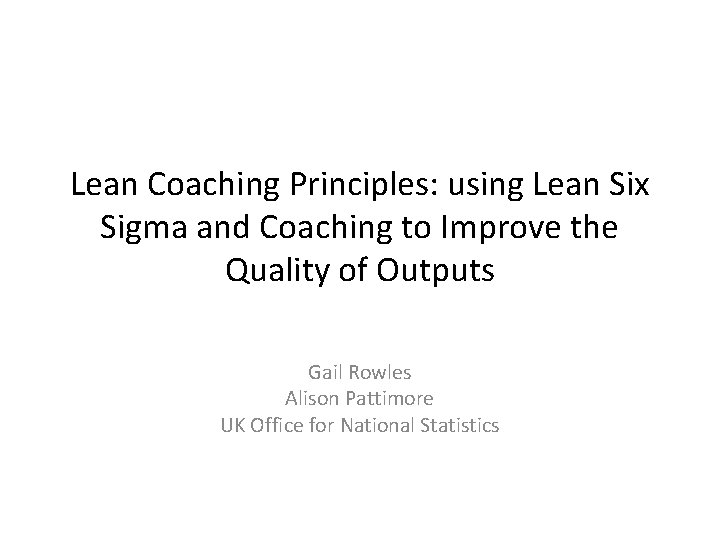 Lean Coaching Principles: using Lean Six Sigma and Coaching to Improve the Quality of Outputs

Gail Rowles
Alison Pattimore
UK Office for National Statistics